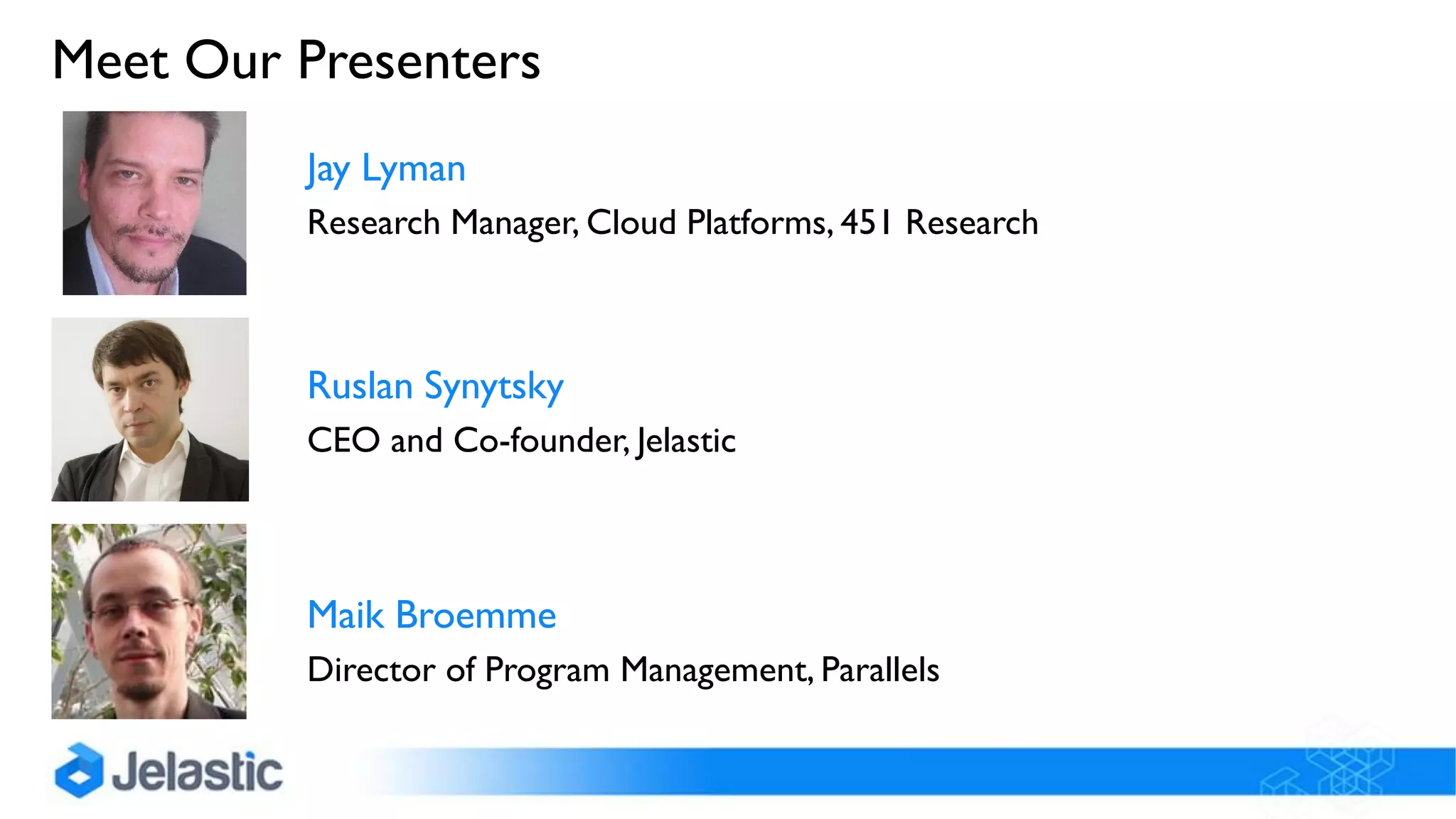 Meet Our Presenters

Jay Lyman

Research Manager, Cloud Platforms, 451 Research

Ruslan Synytsky

CEO and Co-founder, Jelastic

Maik Broemme

Director of Program Management, Parallels

Jelastic